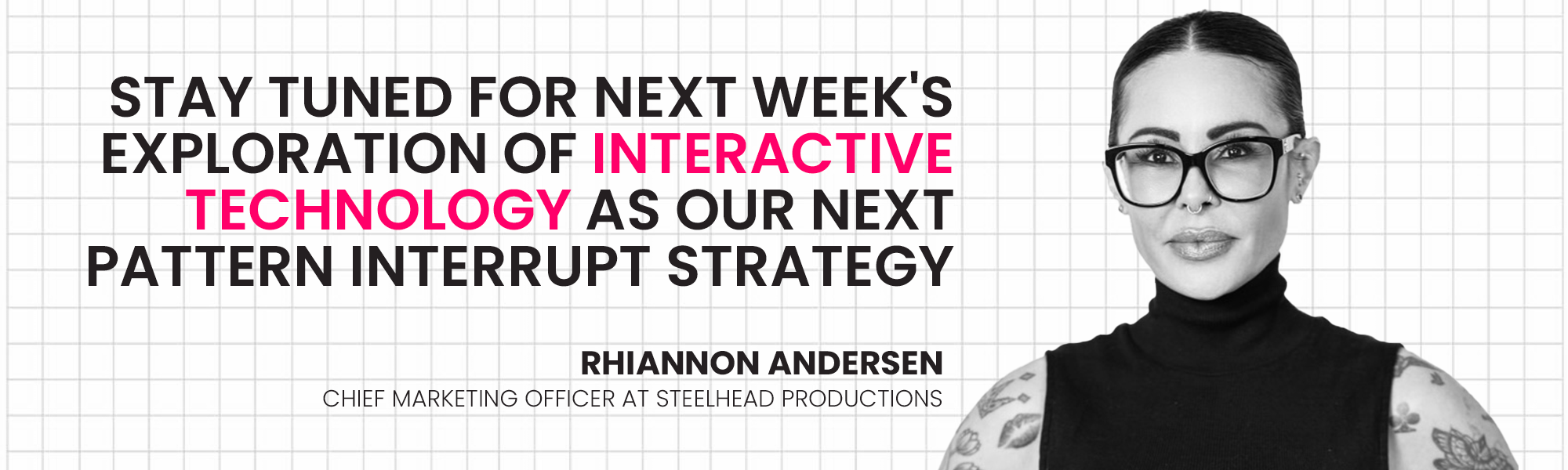 STAY TUNED FOR NEXT WEEK'S EXPLORATION OF INTERACTIVE TECHNOLOGY AS OUR NEXT PATTERN INTERRUPT STRATEGY

RHIANNON ANDERSEN
CHIEF MARKETING OFFICER AT STEELHEAD PRODUCTIONS